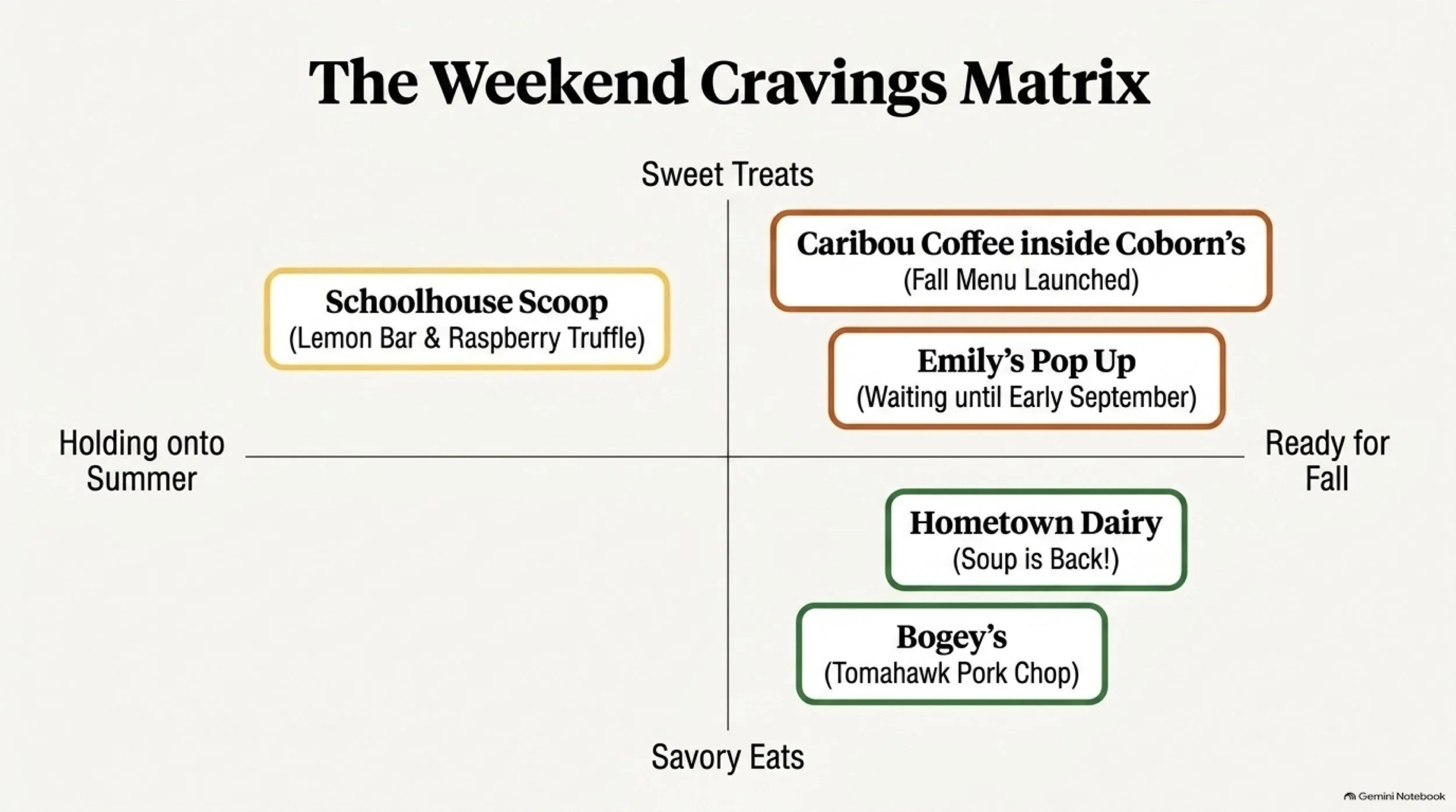 The Weekend Cravings Matrix

Sweet Treats

Schoolhouse Scoop
(Lemon Bar & Raspberry Truffle)

Caribou Coffee inside Coborn's
(Fall Menu Launched)

Emily's Pop Up
(Waiting until Early September)

Holding onto Summer

Ready for Fall

Hometown Dairy
(Soup is Back!)

Bogey's
(Tomahawk Pork Chop)

Savory Eats

Gemini Notebook